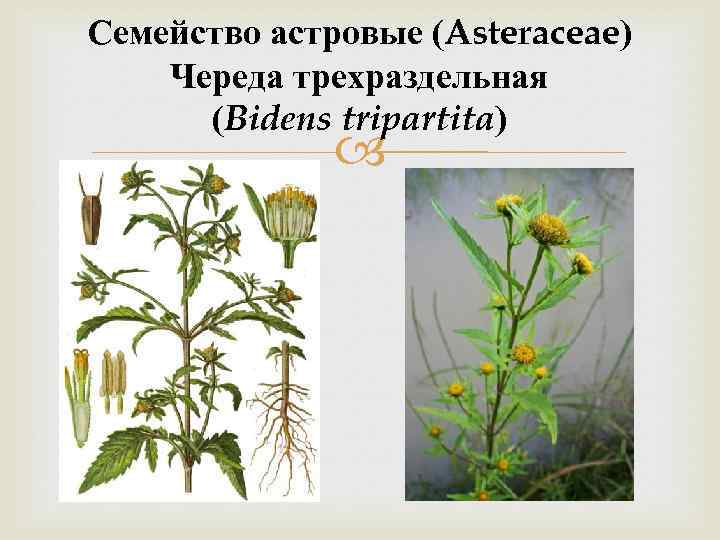 Семейство астровые (Asteraceae)
Череда трехраздельная
(Bidens tripartita)